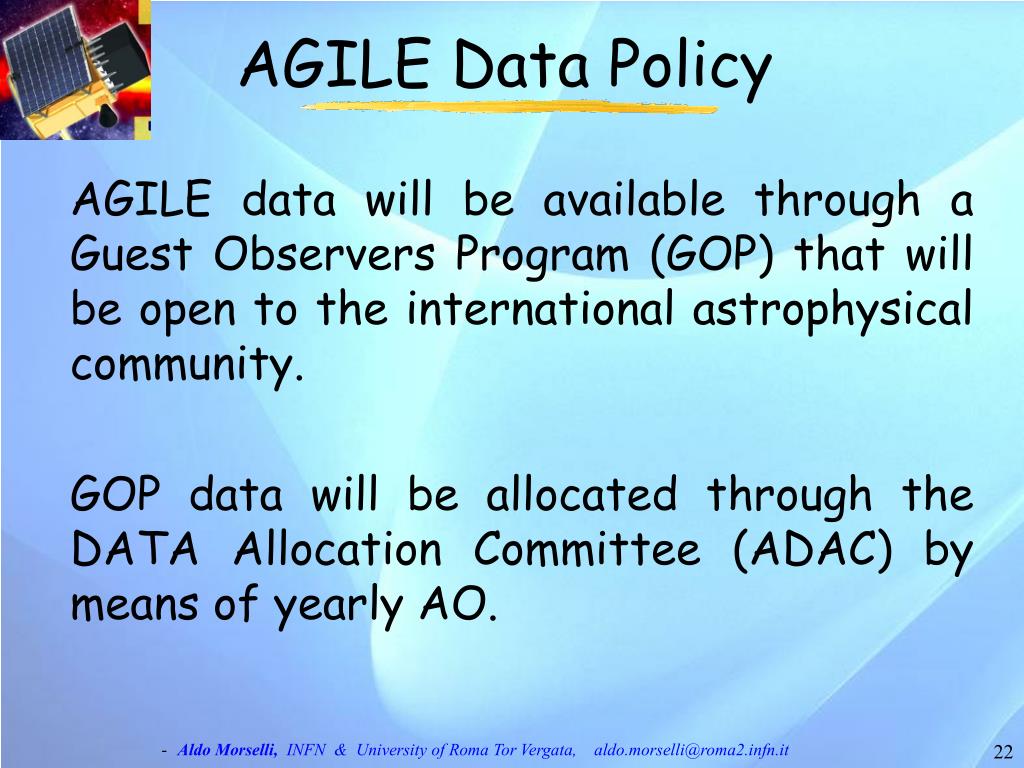 AGILE Data Policy

AGILE data will be available through a Guest Observers Program (GOP) that will be open to the international astrophysical community.

GOP data will be allocated through the DATA Allocation Committee (ADAC) by means of yearly AO.

- Aldo Morselli, INFN & University of Roma Tor Vergata, aldo.morselli@roma2.infn.it

22